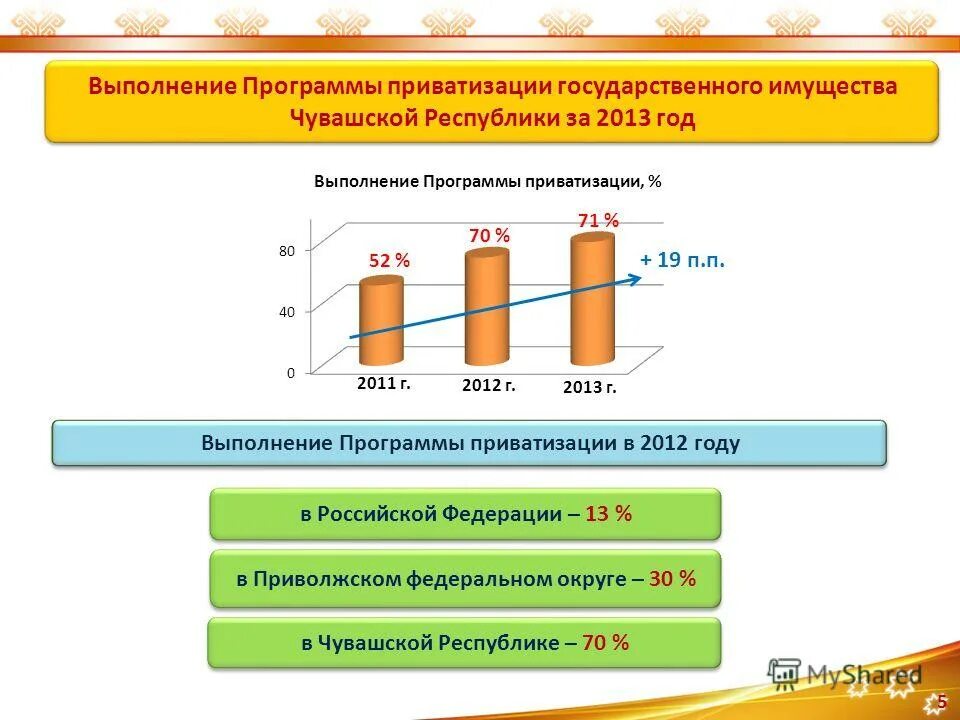 Выполнение Программы приватизации государственного имущества Чувашской Республики за 2013 год

Выполнение Программы приватизации, %

80
40
0

52 %
70 %
71 %
+ 19 п.п.

2011 г.
2012 г.
2013 г.

Выполнение Программы приватизации в 2012 году

в Российской Федерации – 13 %

в Приволжском федеральном округе – 30 %

в Чувашской Республике – 70 %

MyShared

5